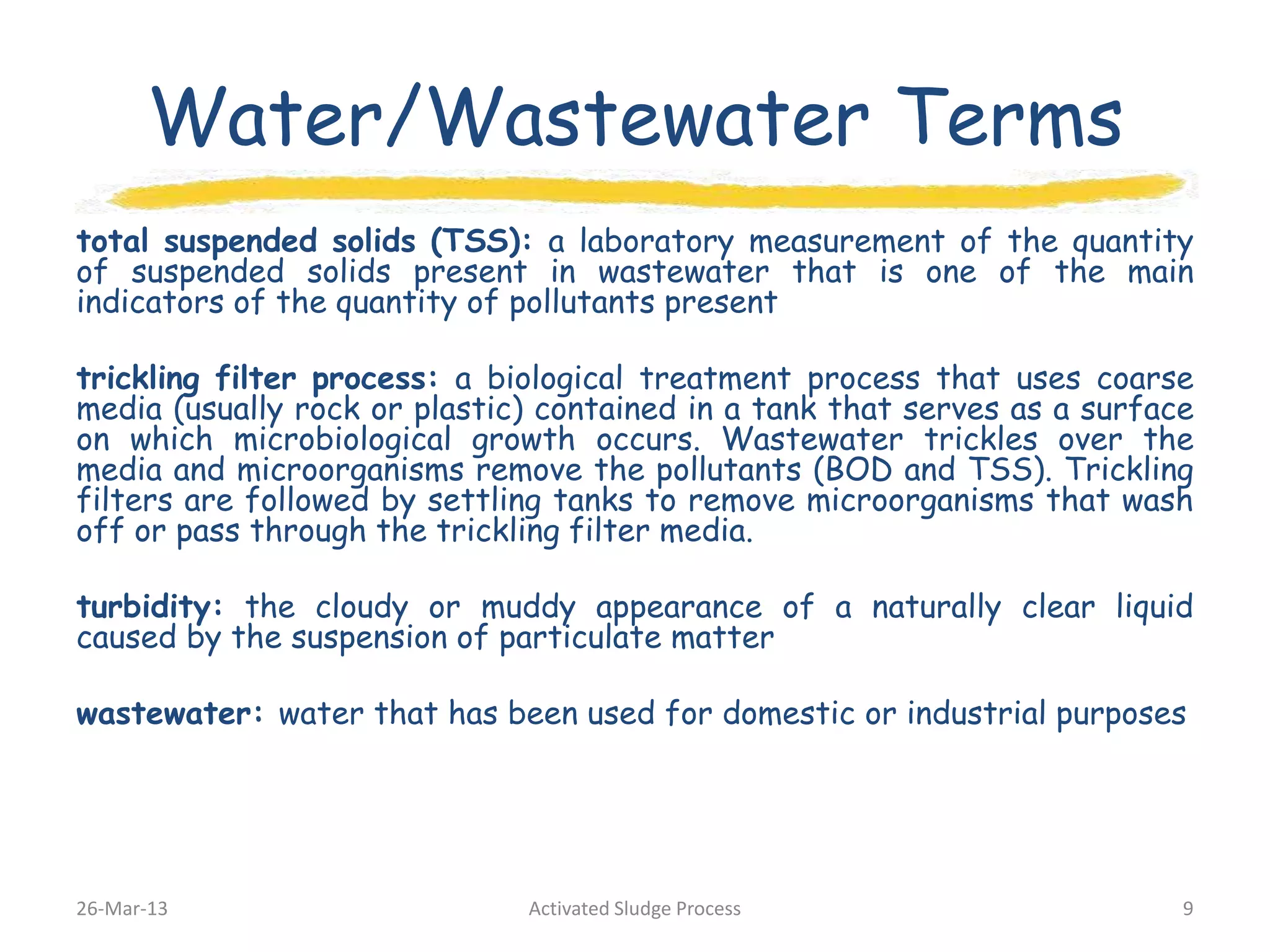 Water/Wastewater Terms

total suspended solids (TSS): a laboratory measurement of the quantity of suspended solids present in wastewater that is one of the main indicators of the quantity of pollutants present

trickling filter process: a biological treatment process that uses coarse media (usually rock or plastic) contained in a tank that serves as a surface on which microbiological growth occurs. Wastewater trickles over the media and microorganisms remove the pollutants (BOD and TSS). Trickling filters are followed by settling tanks to remove microorganisms that wash off or pass through the trickling filter media.

turbidity: the cloudy or muddy appearance of a naturally clear liquid caused by the suspension of particulate matter

wastewater: water that has been used for domestic or industrial purposes

26-Mar-13

Activated Sludge Process

9